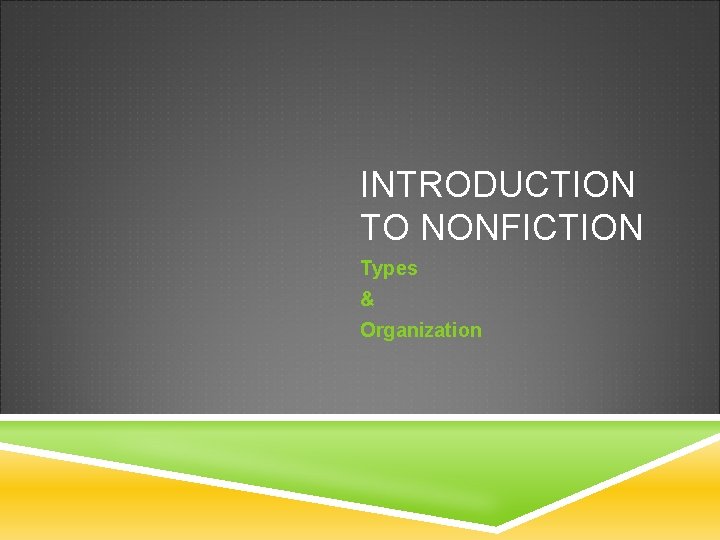 INTRODUCTION TO NONFICTION

Types
&
Organization